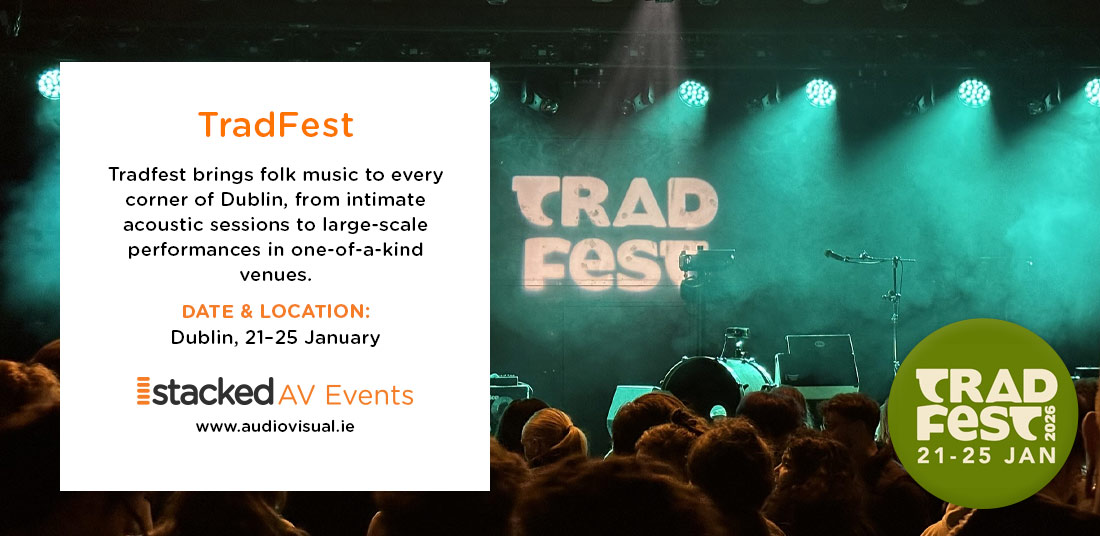 TradFest

Tradfest brings folk music to every corner of Dublin, from intimate acoustic sessions to large-scale performances in one-of-a-kind venues.

DATE & LOCATION:
Dublin, 21–25 January

stacked AV Events
www.audiovisual.ie

TRAD FEST

TRAD FEST 2026
21-25 JAN